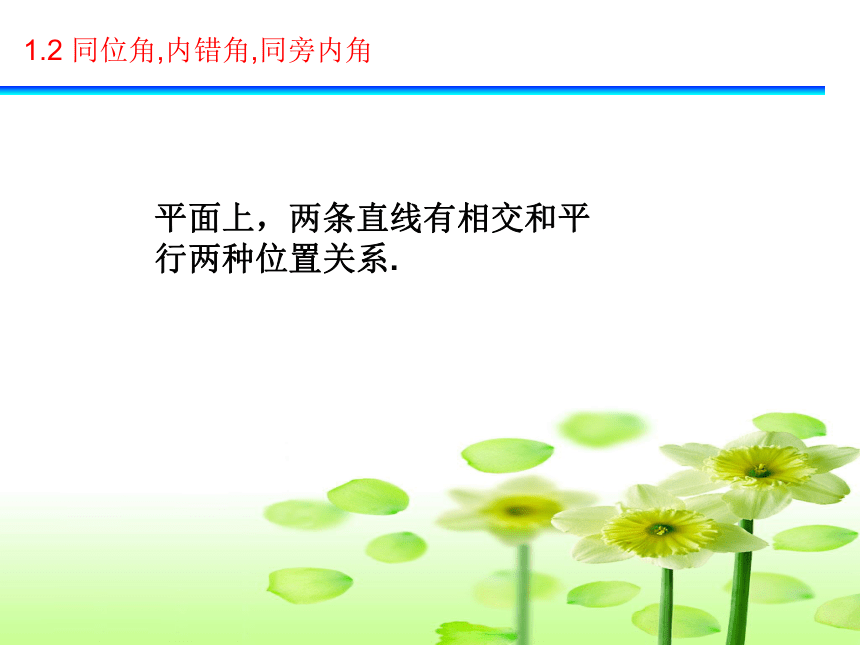 1.2 同位角,内错角,同旁内角

平面上，两条直线有相交和平行两种位置关系.